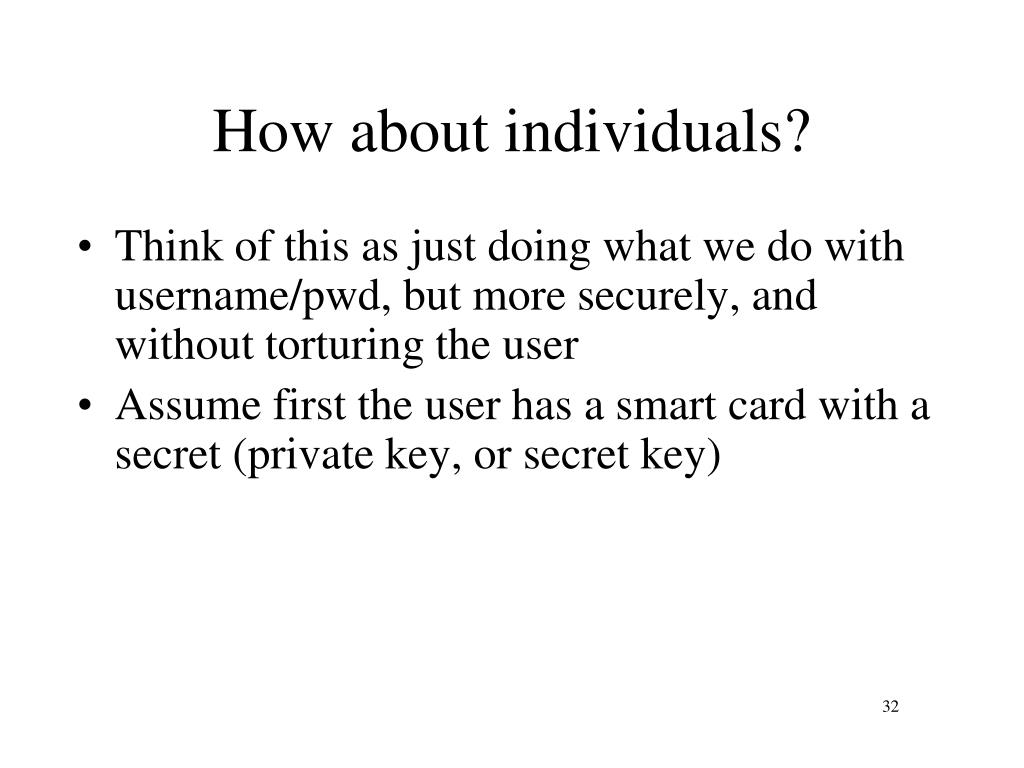 How about individuals?

• Think of this as just doing what we do with username/pwd, but more securely, and without torturing the user
• Assume first the user has a smart card with a secret (private key, or secret key)

32